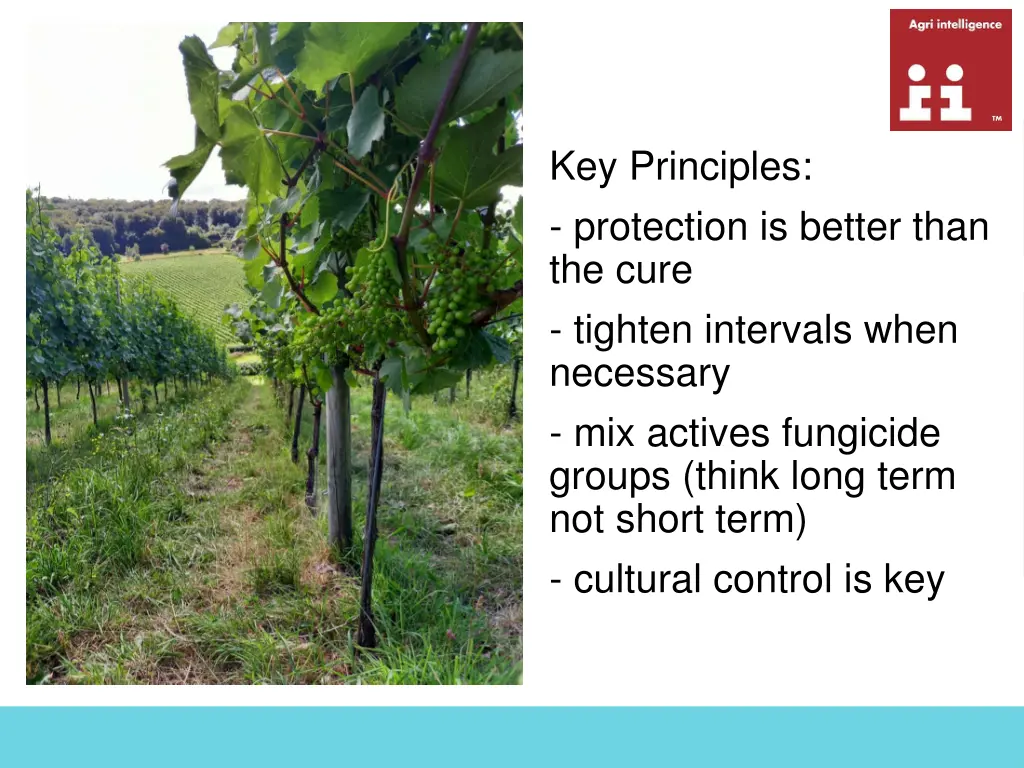 Agri intelligence

ii

TM

Key Principles:

- protection is better than the cure

- tighten intervals when necessary

- mix actives fungicide groups (think long term not short term)

- cultural control is key